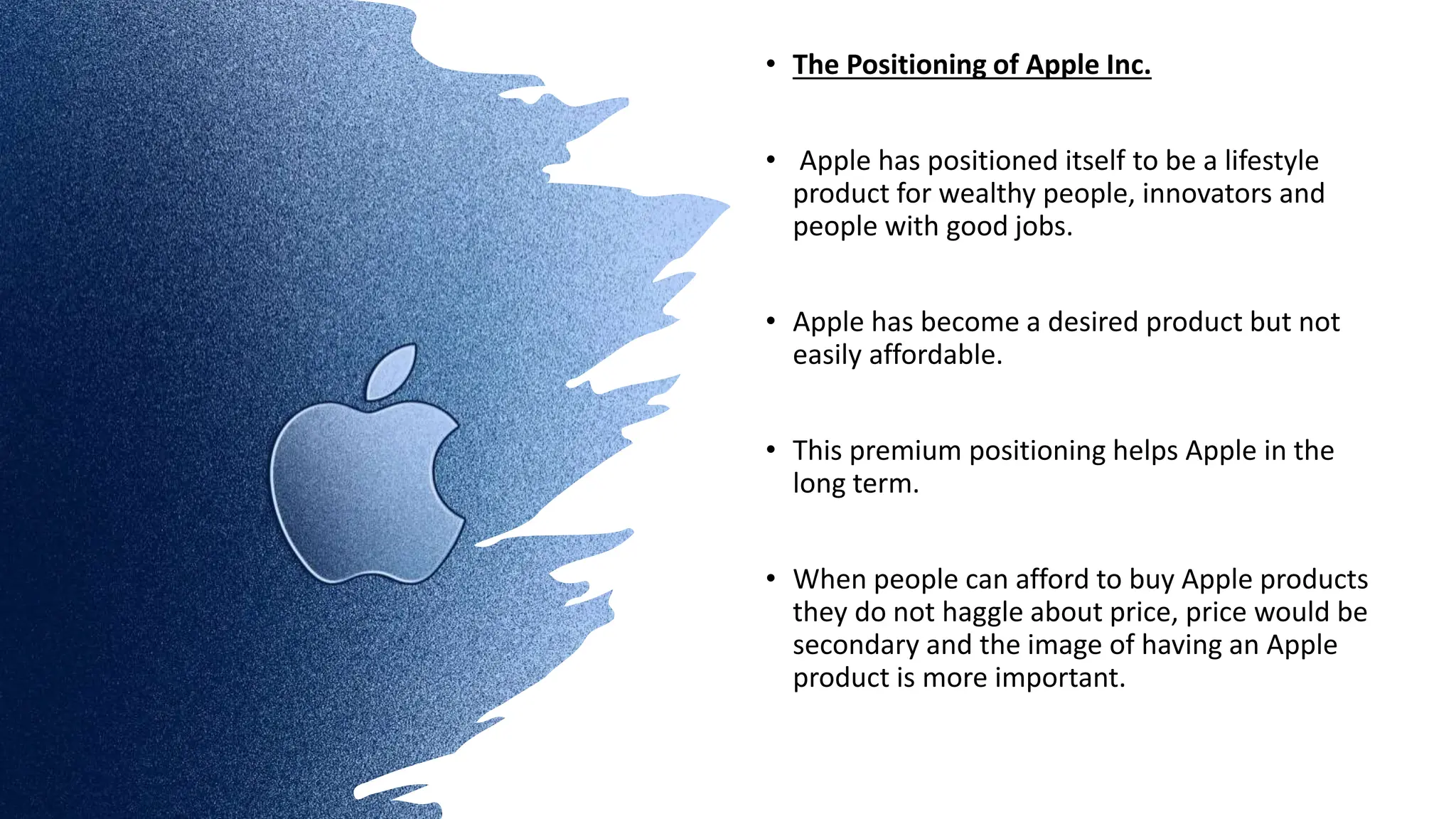 • The Positioning of Apple Inc.

• Apple has positioned itself to be a lifestyle product for wealthy people, innovators and people with good jobs.

• Apple has become a desired product but not easily affordable.

• This premium positioning helps Apple in the long term.

• When people can afford to buy Apple products they do not haggle about price, price would be secondary and the image of having an Apple product is more important.